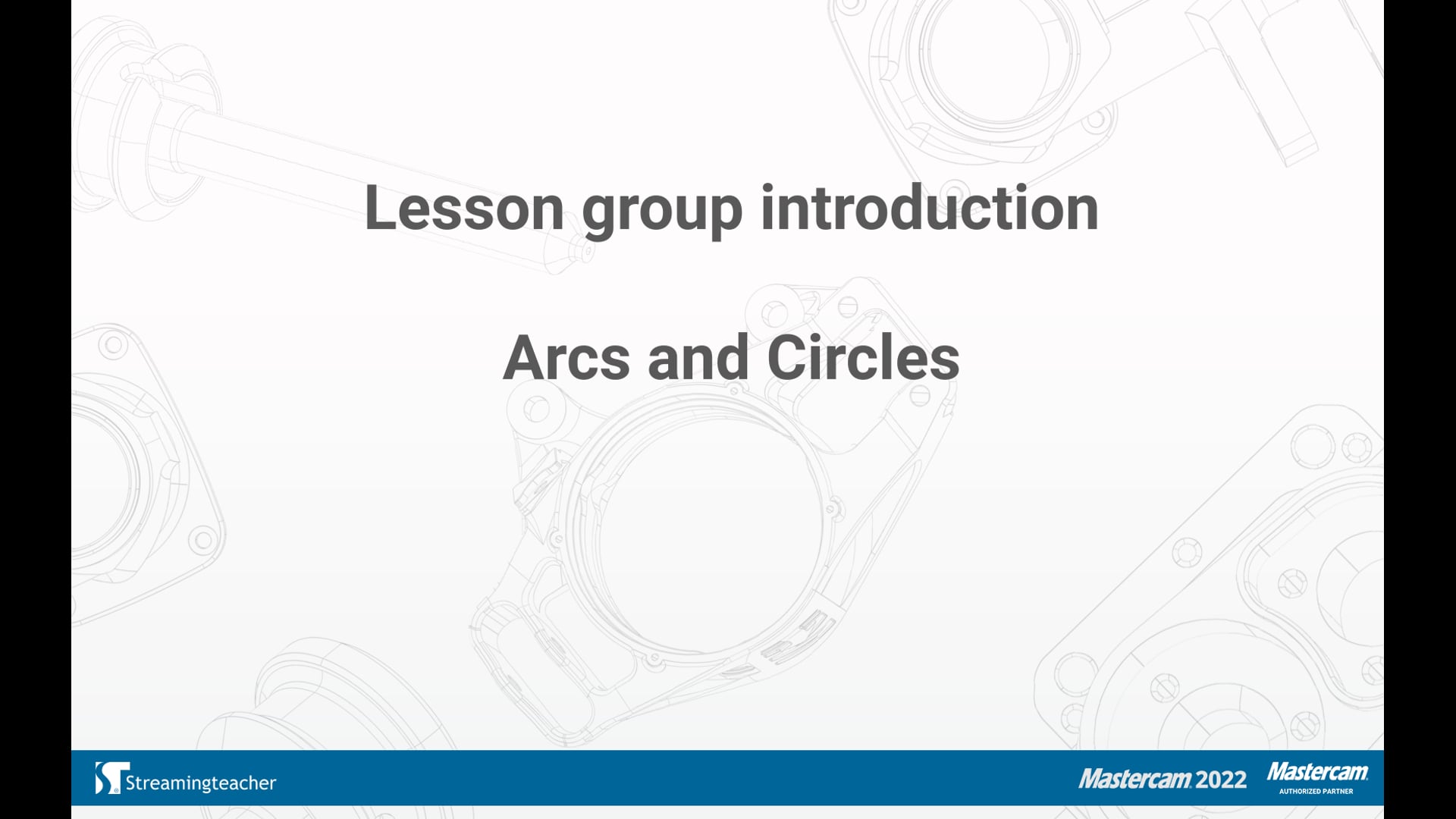 Lesson group introduction

Arcs and Circles

Streamingteacher

Mastercam 2022

Mastercam
AUTHORIZED PARTNER